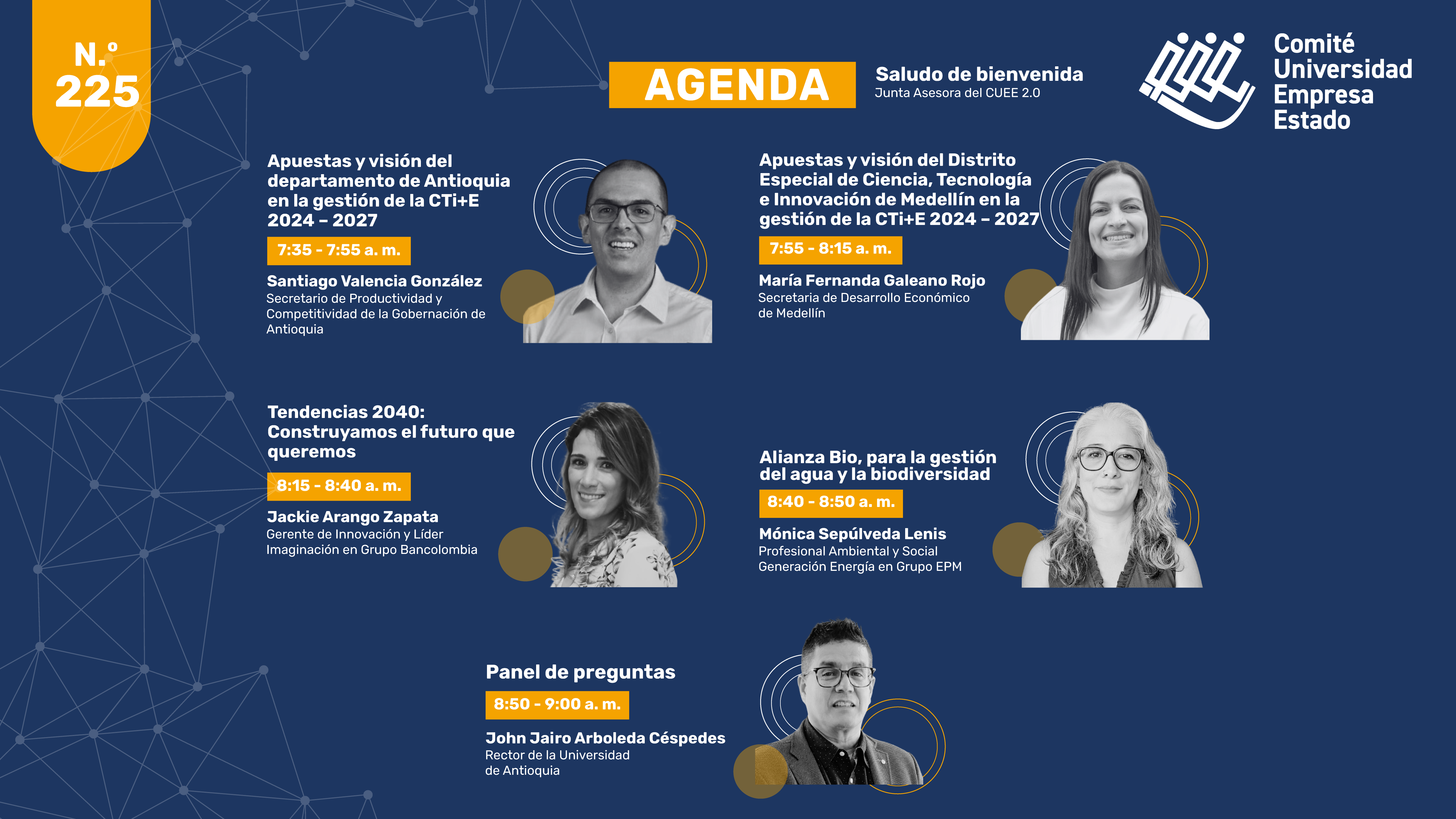 N.º
225

AGENDA

Saludo de bienvenida
Junta Asesora del CUEE 2.0

Comité
Universidad
Empresa
Estado

Apuestas y visión del departamento de Antioquia en la gestión de la CTi+E 2024 – 2027

7:35 - 7:55 a. m.

Santiago Valencia González
Secretario de Productividad y Competitividad de la Gobernación de Antioquia

Apuestas y visión del Distrito Especial de Ciencia, Tecnología e Innovación de Medellín en la gestión de la CTi+E 2024 – 2027

7:55 - 8:15 a. m.

María Fernanda Galeano Rojo
Secretaria de Desarrollo Económico de Medellín

Tendencias 2040: Construyamos el futuro que queremos

8:15 - 8:40 a. m.

Jackie Arango Zapata
Gerente de Innovación y Líder Imaginación en Grupo Bancolombia

Alianza Bio, para la gestión del agua y la biodiversidad

8:40 - 8:50 a. m.

Mónica Sepúlveda Lenis
Profesional Ambiental y Social Generación Energía en Grupo EPM

Panel de preguntas

8:50 - 9:00 a. m.

John Jairo Arboleda Céspedes
Rector de la Universidad de Antioquia